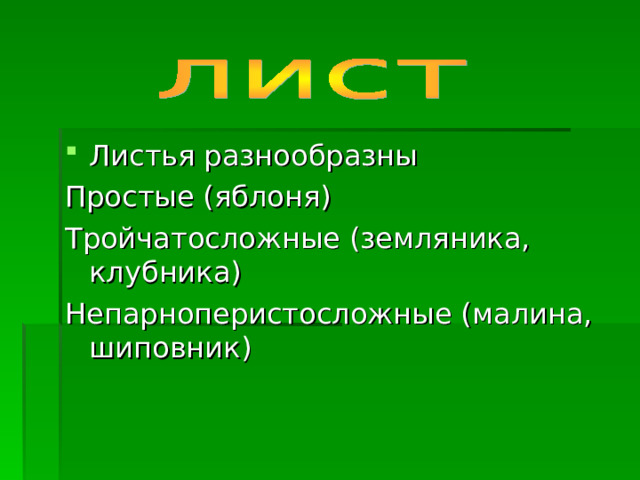 ЛИСТ

Листья разнообразны

Простые (яблоня)

Тройчатосложные (земляника, клубника)

Непарноперистосложные (малина, шиповник)